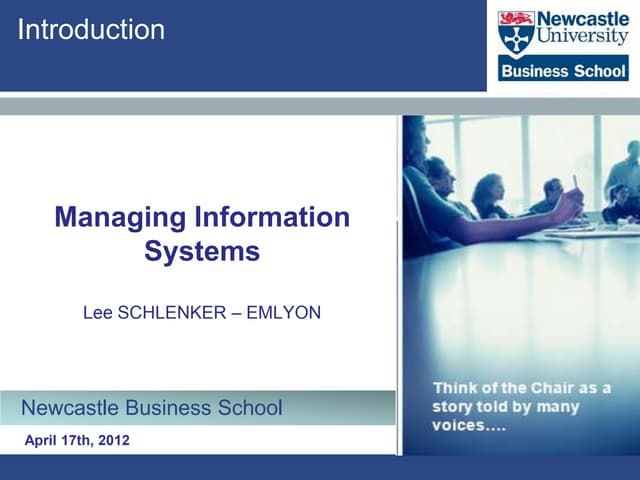 Introduction

Newcastle University

Business School

Managing Information Systems

Lee SCHLENKER – EMLYON

Newcastle Business School

April 17th, 2012

Think of the Chair as a story told by many voices....